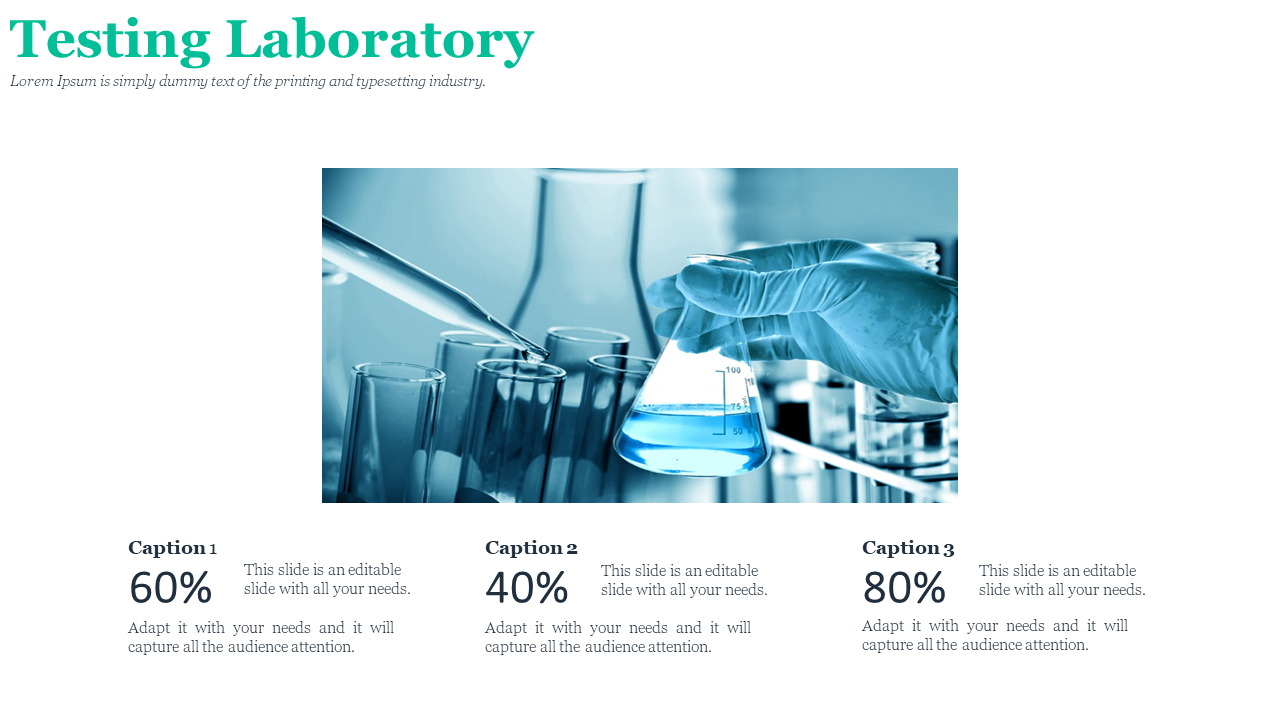 Testing Laboratory

Lorem Ipsum is simply dummy text of the printing and typesetting industry.

100
75
50

Caption 1

60%

This slide is an editable slide with all your needs.

Adapt it with your needs and it will capture all the audience attention.

Caption 2

40%

This slide is an editable slide with all your needs.

Adapt it with your needs and it will capture all the audience attention.

Caption 3

80%

This slide is an editable slide with all your needs.

Adapt it with your needs and it will capture all the audience attention.